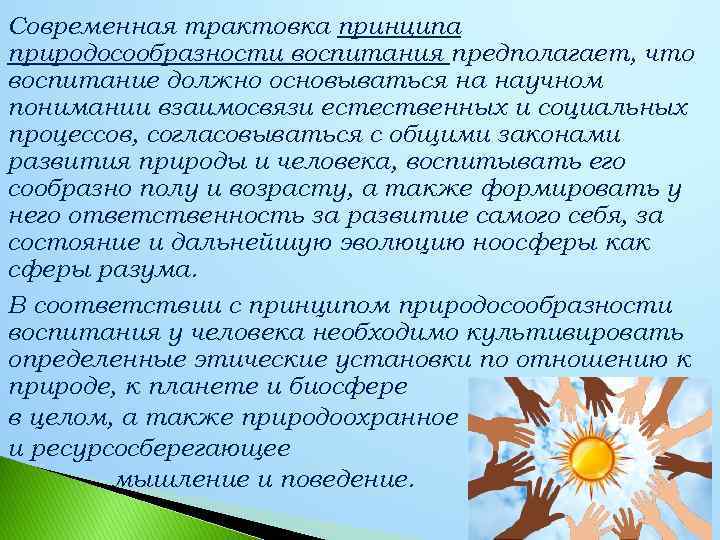 Современная трактовка принципа природосообразности воспитания предполагает, что воспитание должно основываться на научном понимании взаимосвязи естественных и социальных процессов, согласовываться с общими законами развития природы и человека, воспитывать его сообразно полу и возрасту, а также формировать у него ответственность за развитие самого себя, за состояние и дальнейшую эволюцию ноосферы как сферы разума.

В соответствии с принципом природосообразности воспитания у человека необходимо культивировать определенные этические установки по отношению к природе, к планете и биосфере в целом, а также природоохранное и ресурсосберегающее мышление и поведение.